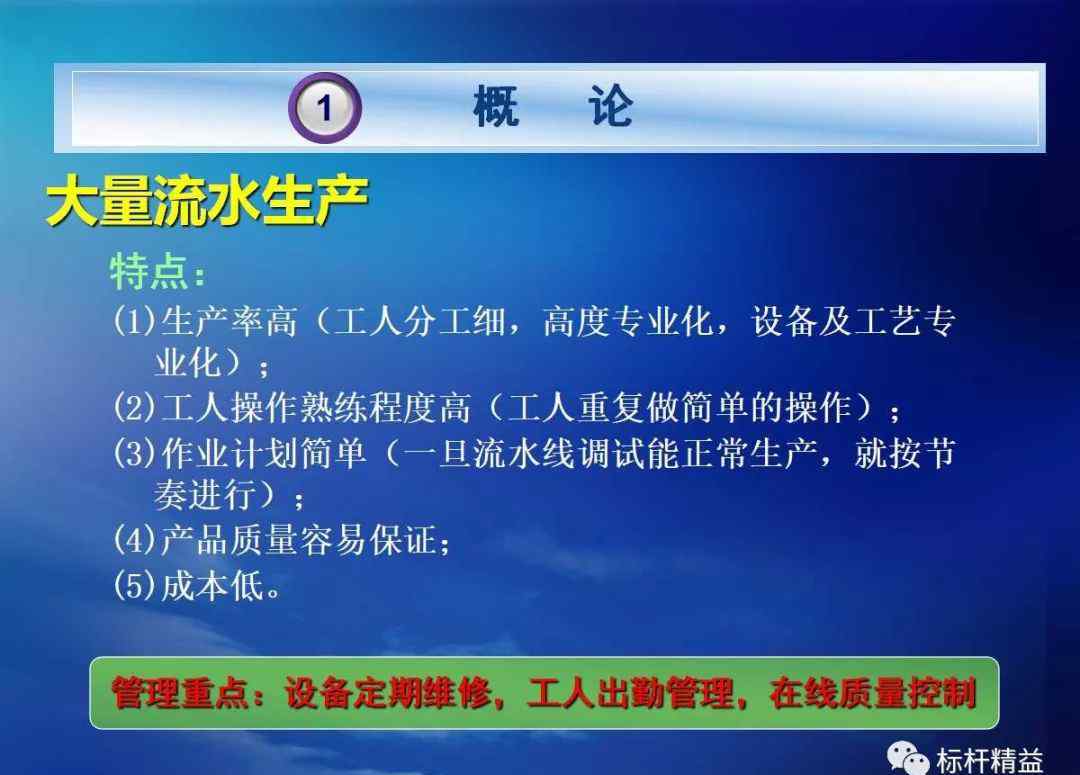 1 概 论

大量流水生产

特点：

(1)生产率高（工人分工细，高度专业化，设备及工艺专业化）；

(2)工人操作熟练程度高（工人重复做简单的操作）；

(3)作业计划简单（一旦流水线调试能正常生产，就按节奏进行）；

(4)产品质量容易保证；

(5)成本低。

管理重点：设备定期维修，工人出勤管理，在线质量控制

标杆精益